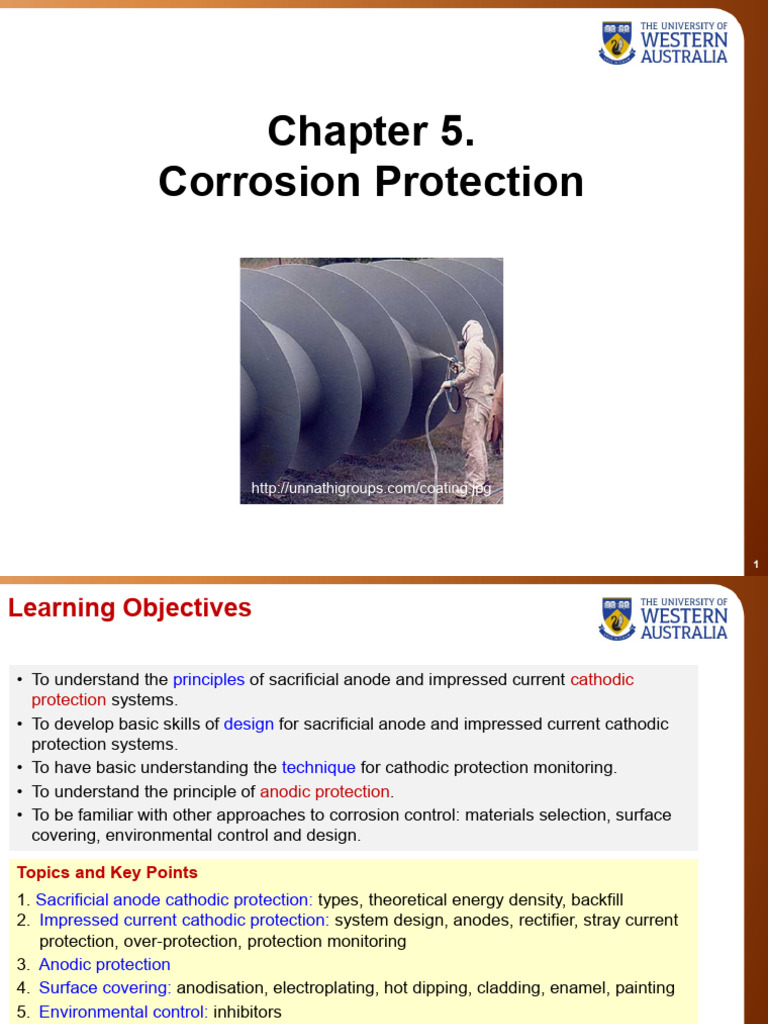 THE UNIVERSITY OF WESTERN AUSTRALIA

Chapter 5.
Corrosion Protection

http://unnathigroups.com/coating.jpg

1

Learning Objectives

THE UNIVERSITY OF WESTERN AUSTRALIA

• To understand the principles of sacrificial anode and impressed current cathodic protection systems.
• To develop basic skills of design for sacrificial anode and impressed current cathodic protection systems.
• To have basic understanding the technique for cathodic protection monitoring.
• To understand the principle of anodic protection.
• To be familiar with other approaches to corrosion control: materials selection, surface covering, environmental control and design.

Topics and Key Points

1. Sacrificial anode cathodic protection: types, theoretical energy density, backfill
2. Impressed current cathodic protection: system design, anodes, rectifier, stray current protection, over-protection, protection monitoring
3. Anodic protection
4. Surface covering: anodisation, electroplating, hot dipping, cladding, enamel, painting
5. Environmental control: inhibitors